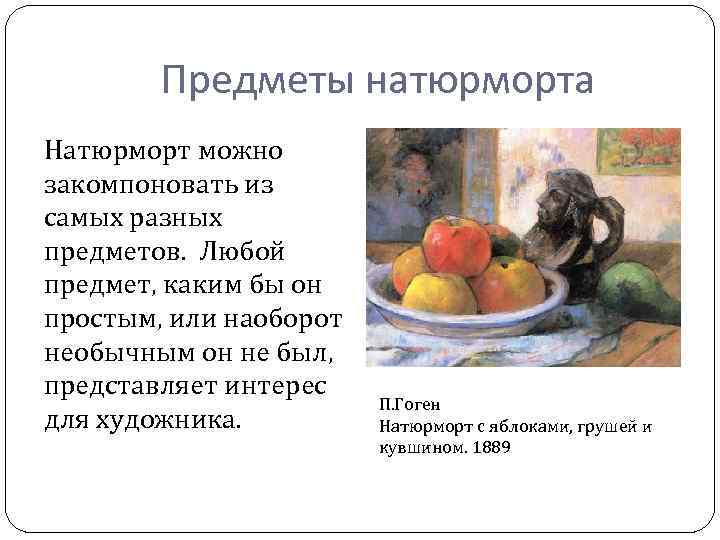 Предметы натюрморта

Натюрморт можно закомпоновать из самых разных предметов. Любой предмет, каким бы он простым, или наоборот необычным он не был, представляет интерес для художника.

П.Гоген
Натюрморт с яблоками, грушей и кувшином. 1889